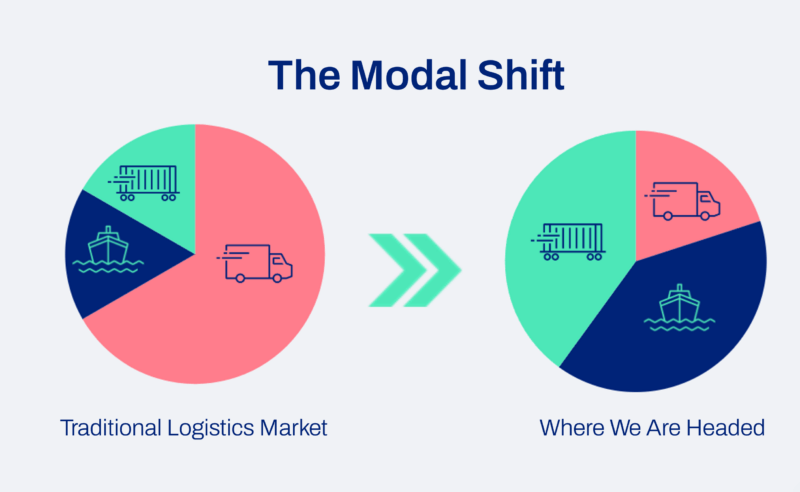 The Modal Shift

Traditional Logistics Market

Where We Are Headed